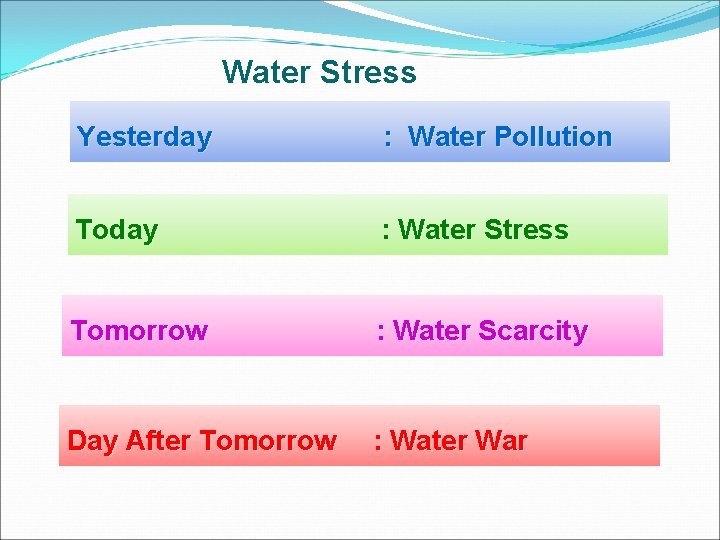 Water Stress

Yesterday : Water Pollution

Today : Water Stress

Tomorrow : Water Scarcity

Day After Tomorrow : Water War